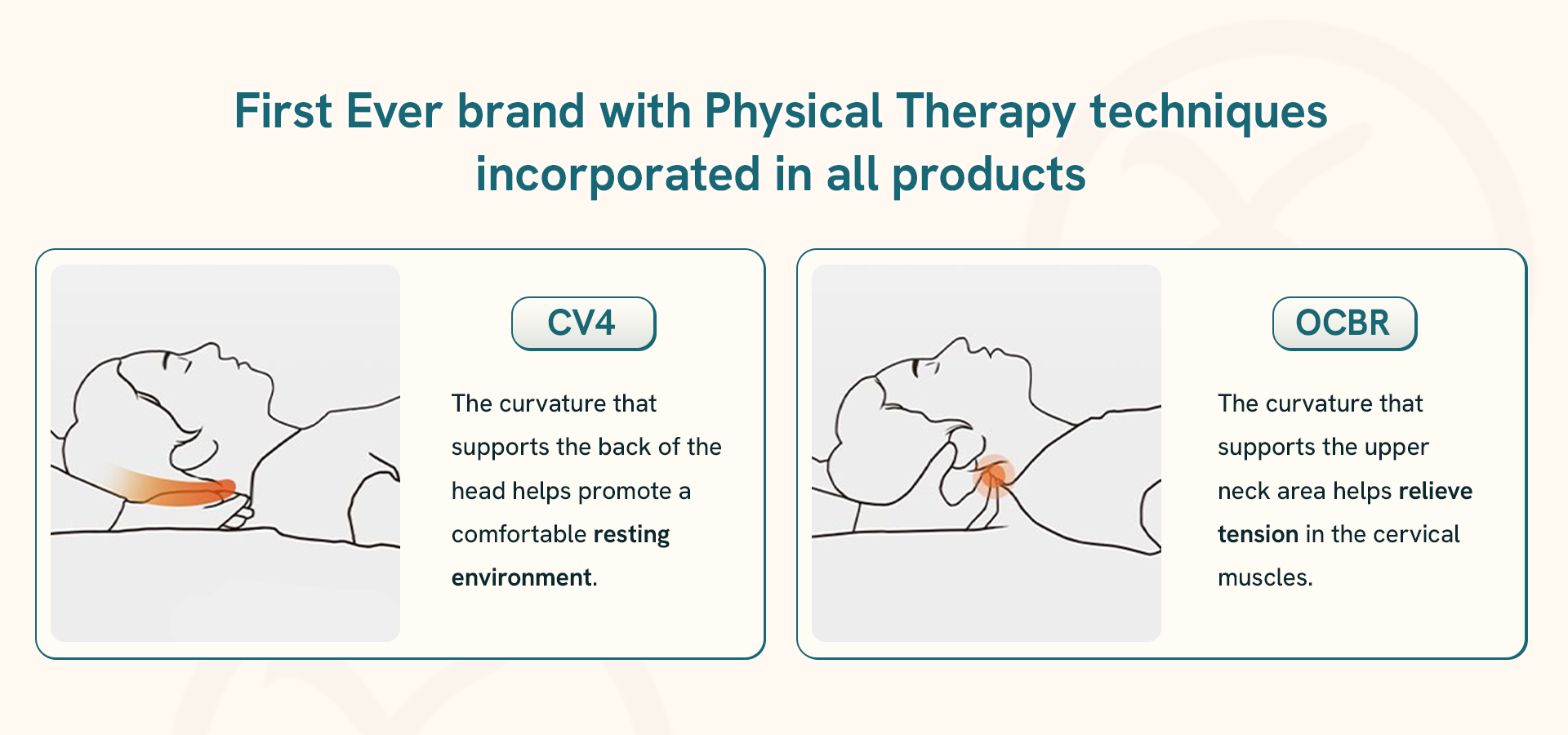 First Ever brand with Physical Therapy techniques incorporated in all products

CV4

The curvature that supports the back of the head helps promote a comfortable resting environment.

OCBR

The curvature that supports the upper neck area helps relieve tension in the cervical muscles.